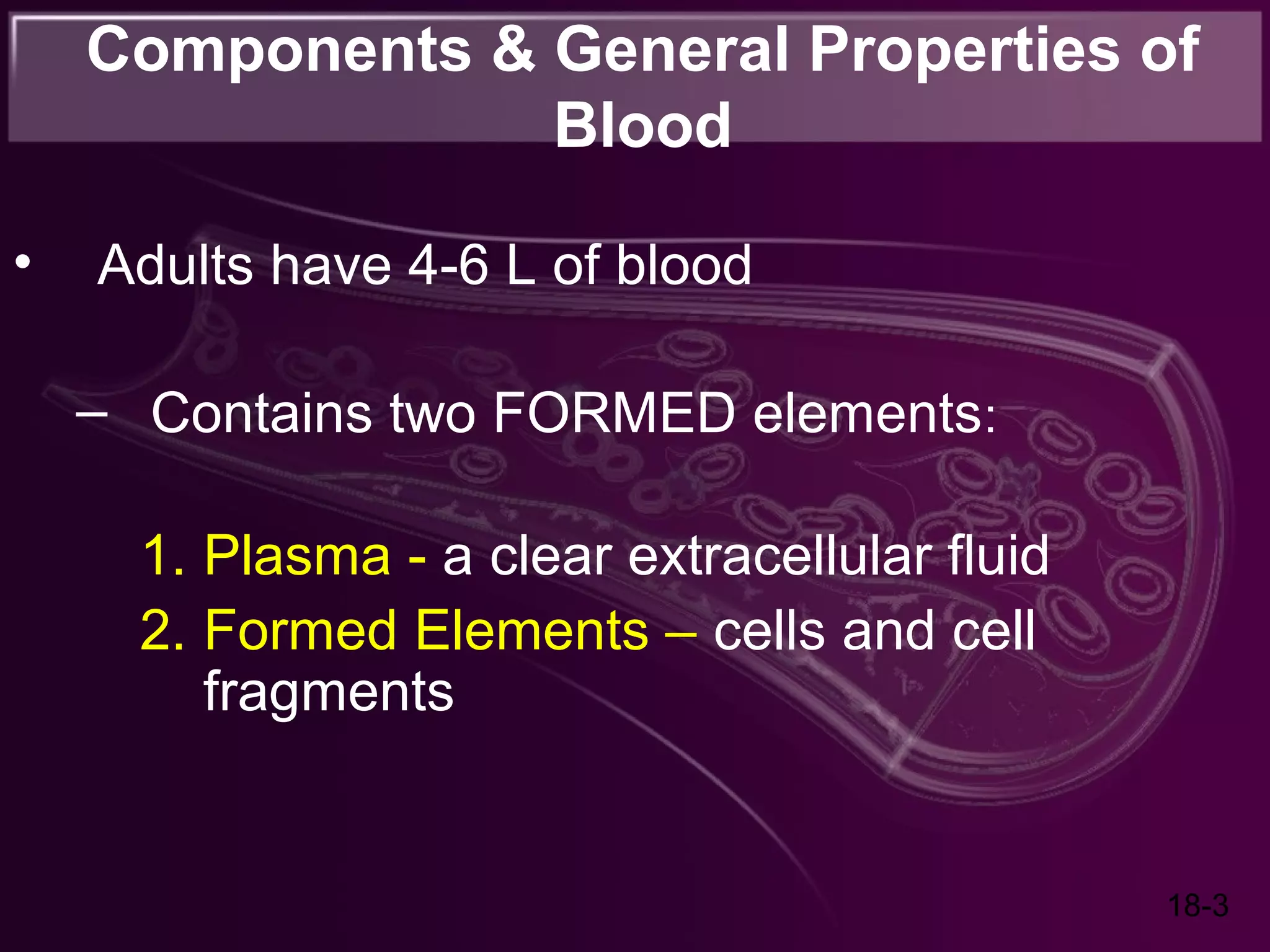 Components & General Properties of Blood

• Adults have 4-6 L of blood

– Contains two FORMED elements:

1. Plasma - a clear extracellular fluid
2. Formed Elements – cells and cell fragments

18-3